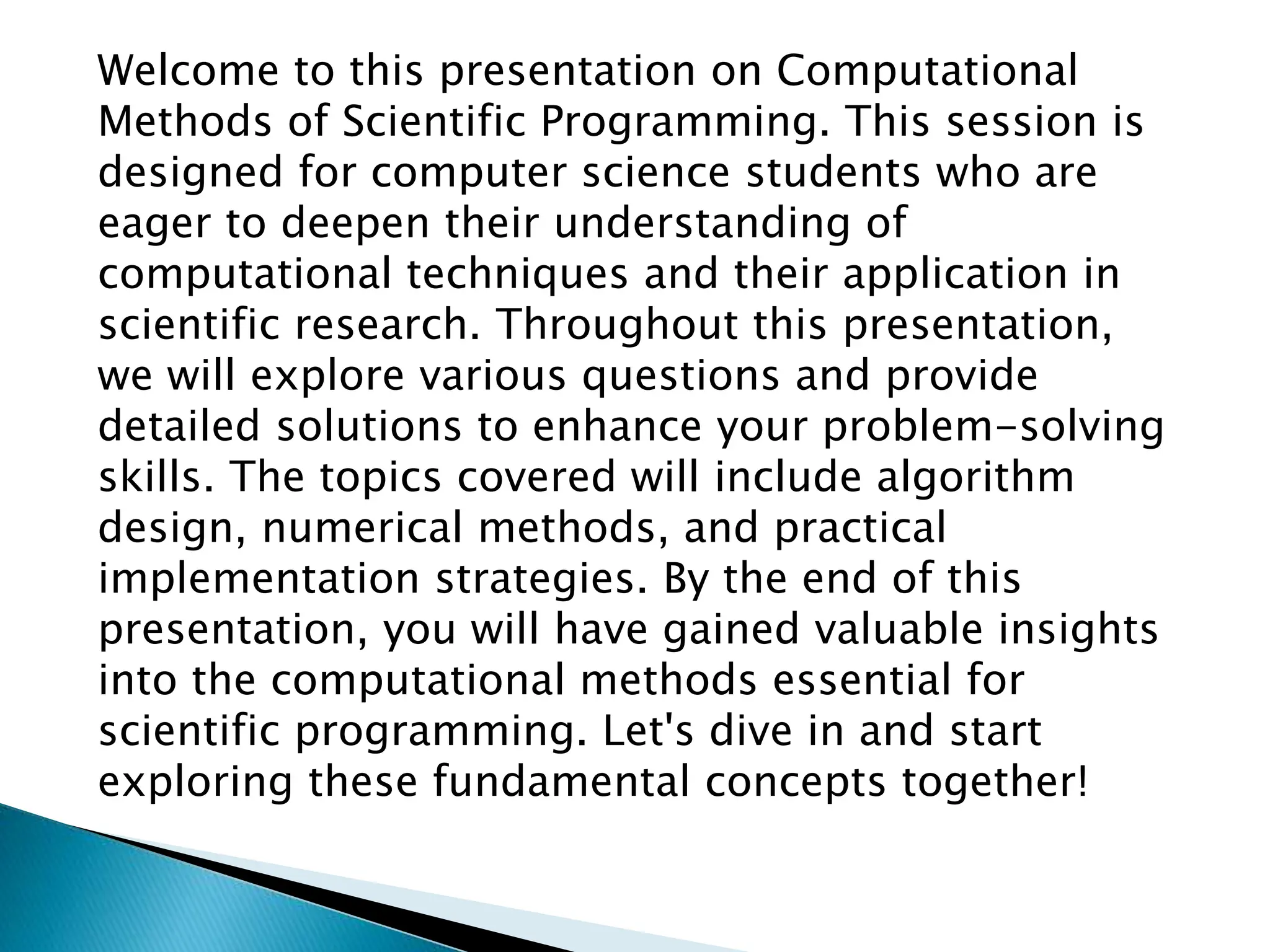 Welcome to this presentation on Computational Methods of Scientific Programming. This session is designed for computer science students who are eager to deepen their understanding of computational techniques and their application in scientific research. Throughout this presentation, we will explore various questions and provide detailed solutions to enhance your problem-solving skills. The topics covered will include algorithm design, numerical methods, and practical implementation strategies. By the end of this presentation, you will have gained valuable insights into the computational methods essential for scientific programming. Let's dive in and start exploring these fundamental concepts together!